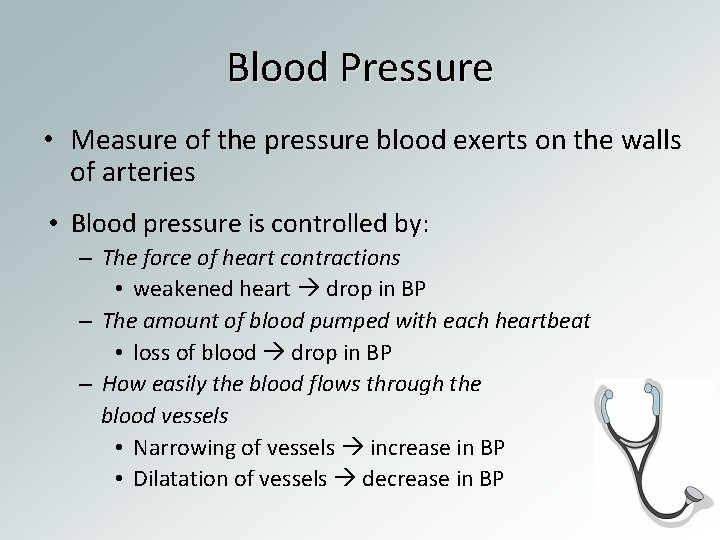 Blood Pressure

• Measure of the pressure blood exerts on the walls of arteries

• Blood pressure is controlled by:
– The force of heart contractions
• weakened heart → drop in BP
– The amount of blood pumped with each heartbeat
• loss of blood → drop in BP
– How easily the blood flows through the blood vessels
• Narrowing of vessels → increase in BP
• Dilatation of vessels → decrease in BP